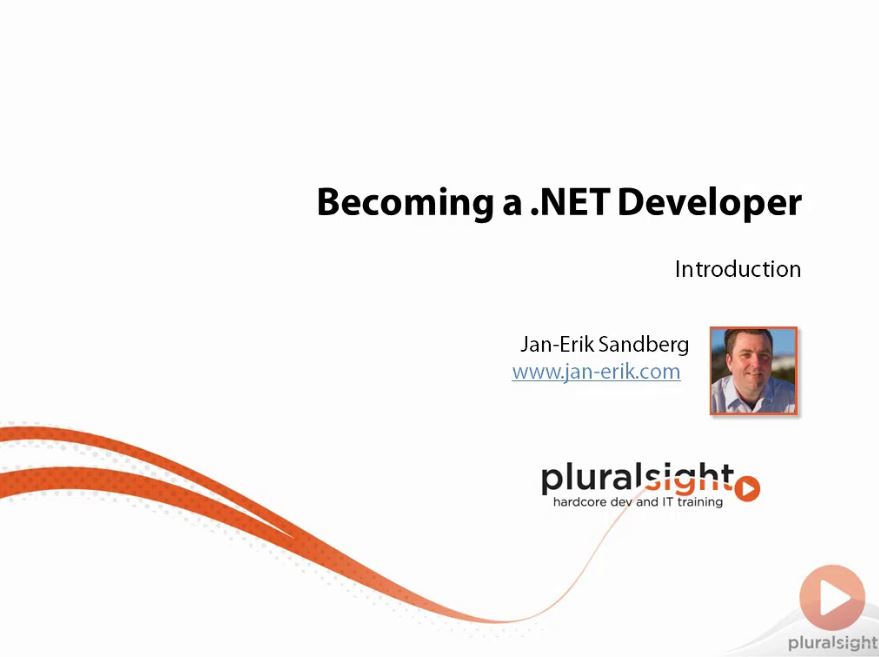 Becoming a .NET Developer

Introduction

Jan-Erik Sandberg
www.jan-erik.com

pluralsight
hardcore dev and IT training

pluralsight